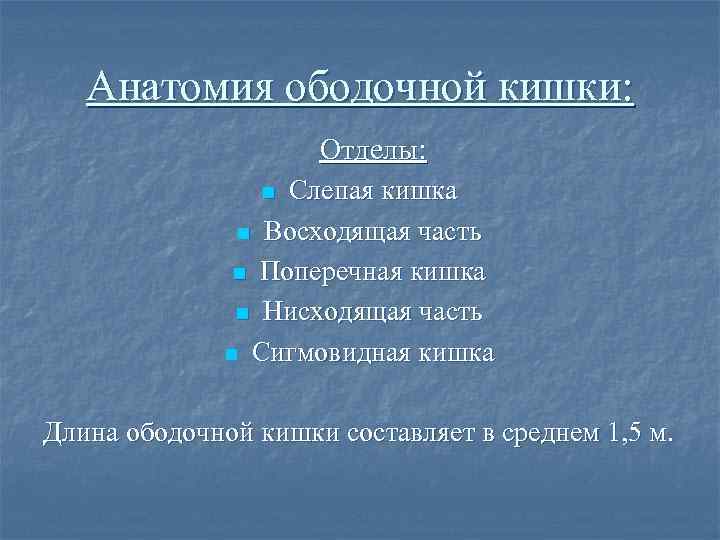 Анатомия ободочной кишки:

Отделы:

- Слепая кишка
- Восходящая часть
- Поперечная кишка
- Нисходящая часть
- Сигмовидная кишка

Длина ободочной кишки составляет в среднем 1,5 м.